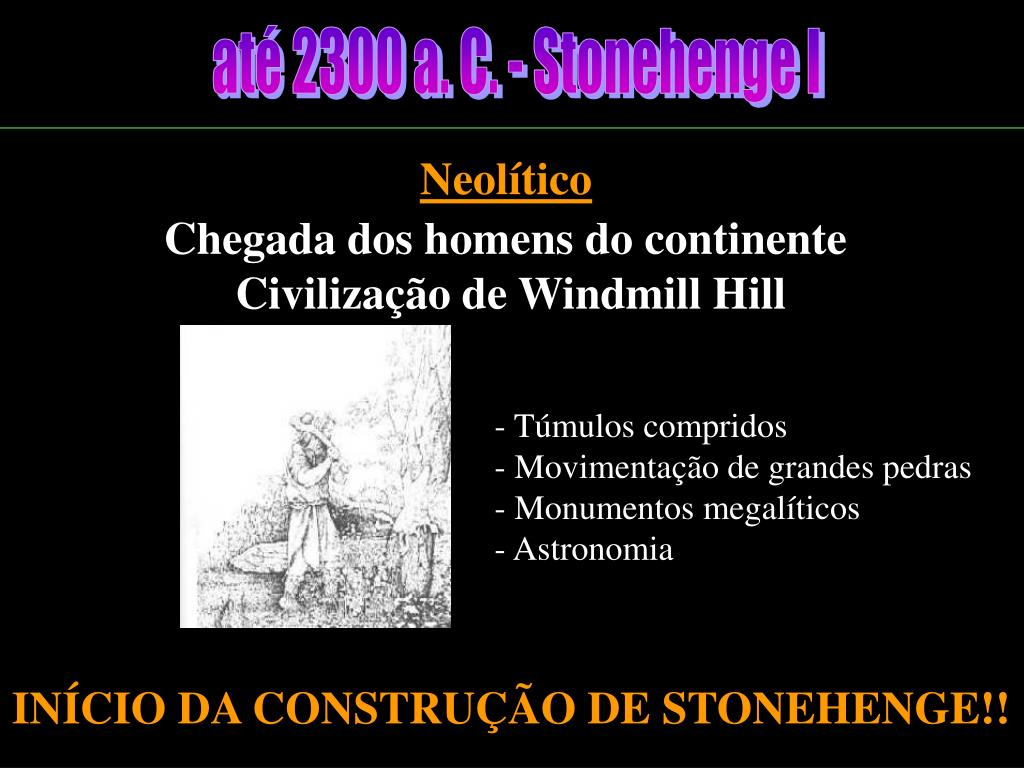 até 2300 a. C. - Stonehenge I

Neolítico

Chegada dos homens do continente
Civilização de Windmill Hill

- Túmulos compridos
- Movimentação de grandes pedras
- Monumentos megalíticos
- Astronomia

INÍCIO DA CONSTRUÇÃO DE STONEHENGE!!